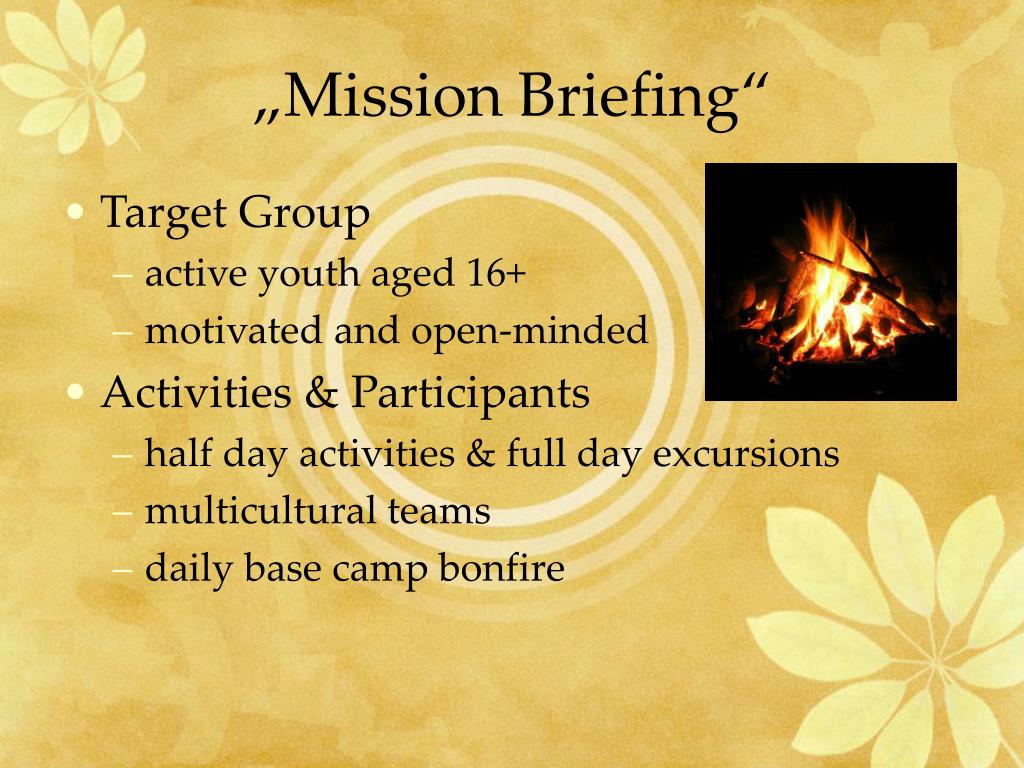 „Mission Briefing“

• Target Group
– active youth aged 16+
– motivated and open-minded
• Activities & Participants
– half day activities & full day excursions
– multicultural teams
– daily base camp bonfire